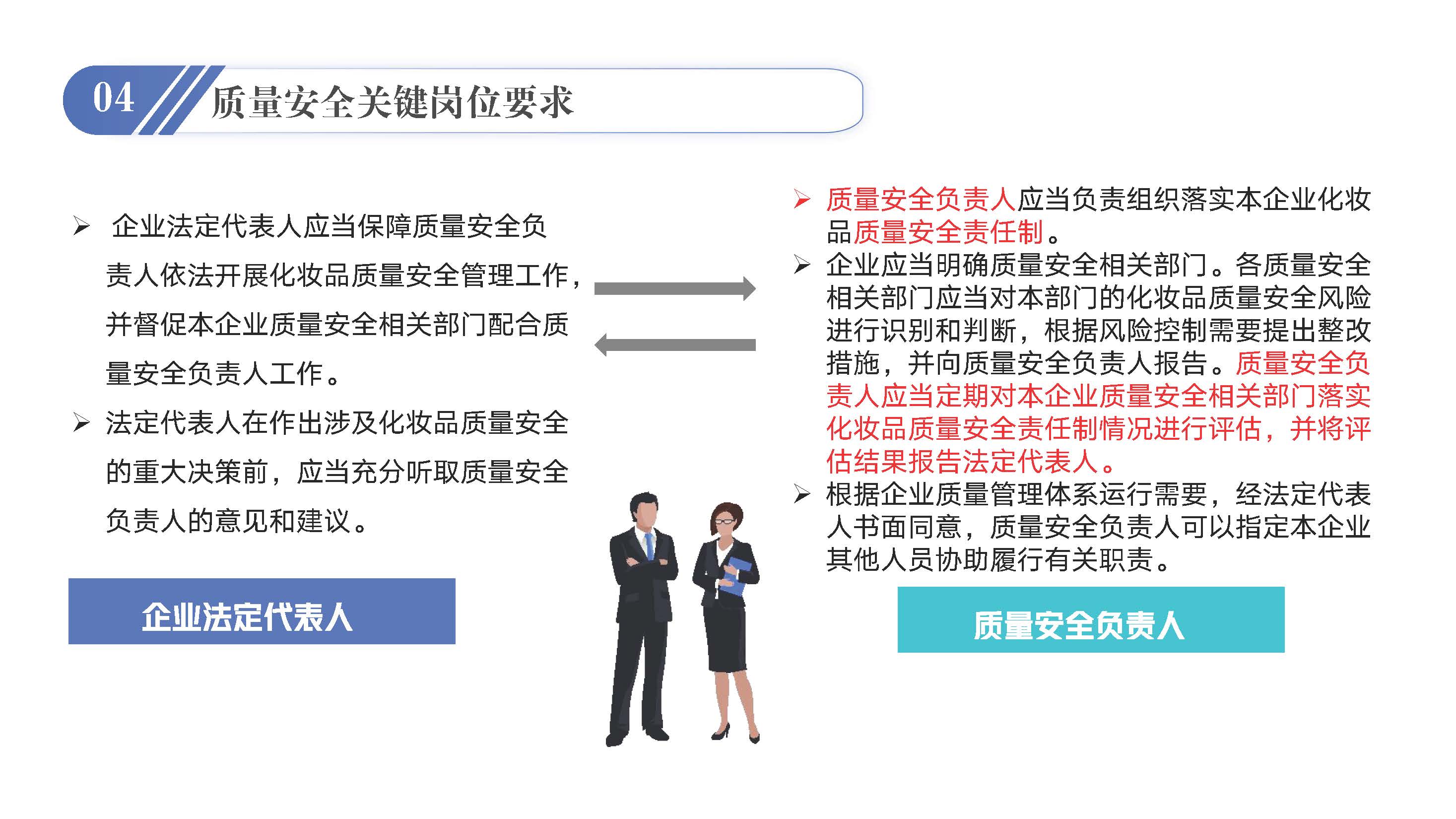 04 质量安全关键岗位要求

➢ 企业法定代表人应当保障质量安全负责人依法开展化妆品质量安全管理工作，并督促本企业质量安全相关部门配合质量安全负责人工作。

➢ 法定代表人在作出涉及化妆品质量安全的重大决策前，应当充分听取质量安全负责人的意见和建议。

企业法定代表人

➢ 质量安全负责人应当负责组织落实本企业化妆品质量安全责任制。

➢ 企业应当明确质量安全相关部门。各质量安全相关部门应当对本部门的化妆品质量安全风险进行识别和判断，根据风险控制需要提出整改措施，并向质量安全负责人报告。质量安全负责人应当定期对本企业质量安全相关部门落实化妆品质量安全责任制情况进行评估，并将评估结果报告法定代表人。

➢ 根据企业质量管理体系运行需要，经法定代表人书面同意，质量安全负责人可以指定本企业其他人员协助履行有关职责。

质量安全负责人